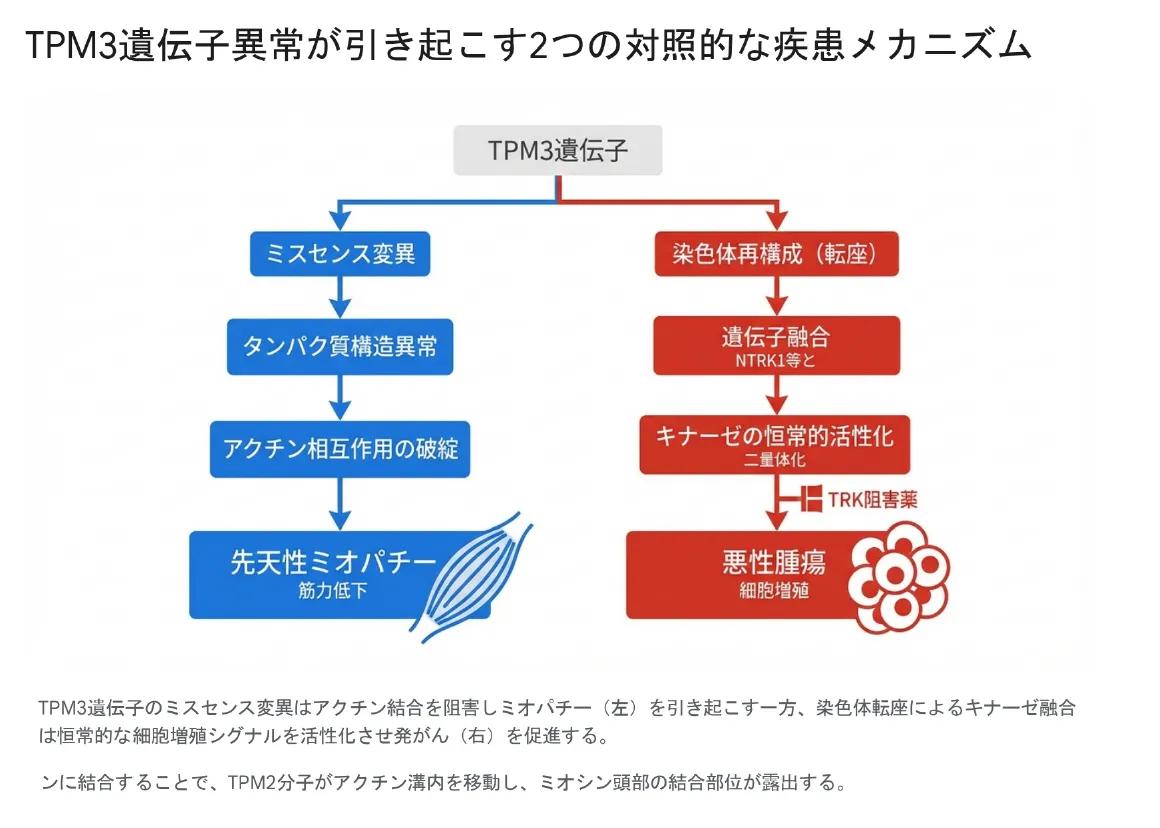 TPM3遺伝子異常が引き起こす2つの対照的な疾患メカニズム

TPM3遺伝子

ミスセンス変異

タンパク質構造異常

アクチン相互作用の破綻

先天性ミオパチー
筋力低下

染色体再構成（転座）

遺伝子融合
NTRK1等と

キナーゼの恒常的活性化
二量体化

TRK阻害薬

悪性腫瘍
細胞増殖

TPM3遺伝子のミスセンス変異はアクチン結合を阻害しミオパチー（左）を引き起こす一方、染色体転座によるキナーゼ融合は恒常的な細胞増殖シグナルを活性化させ発がん（右）を促進する。

ンに結合することで、TPM2分子がアクチン溝内を移動し、ミオシン頭部の結合部位が露出する。